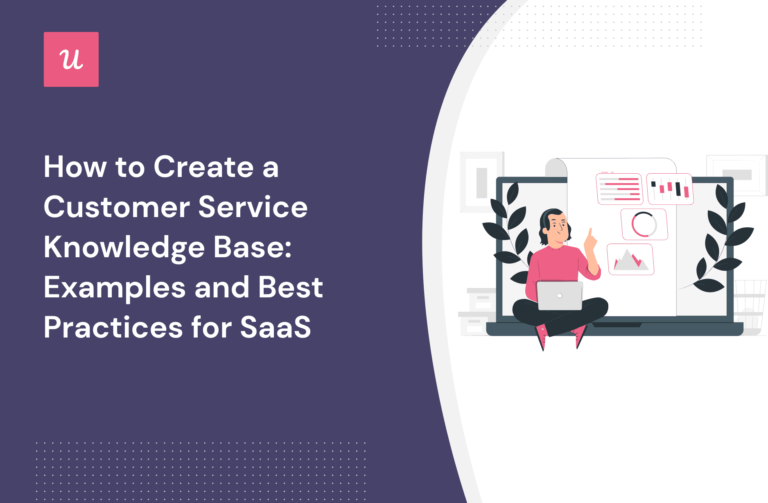 u

How to Create a Customer Service Knowledge Base: Examples and Best Practices for SaaS